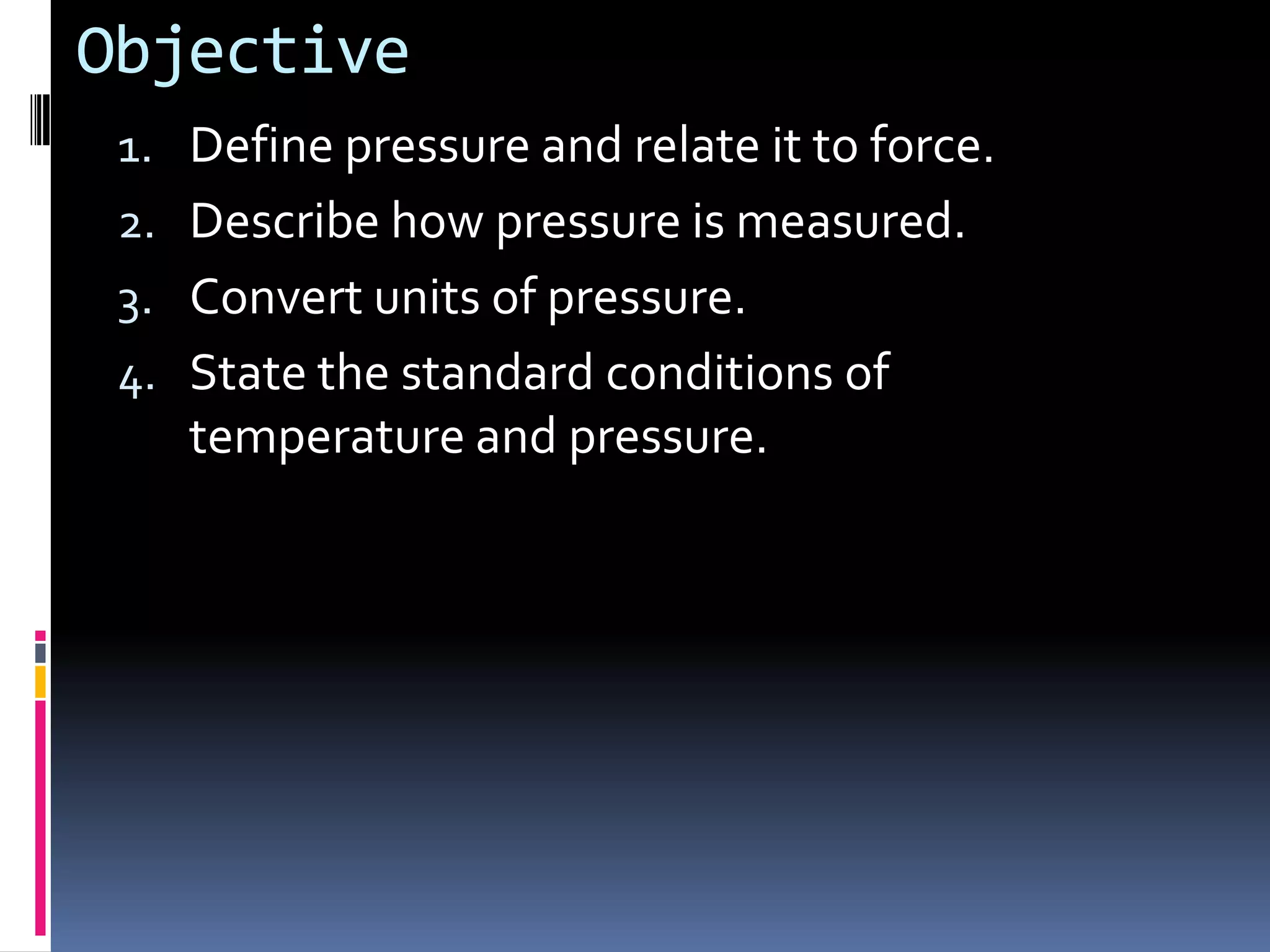 Objective

1. Define pressure and relate it to force.
2. Describe how pressure is measured.
3. Convert units of pressure.
4. State the standard conditions of temperature and pressure.